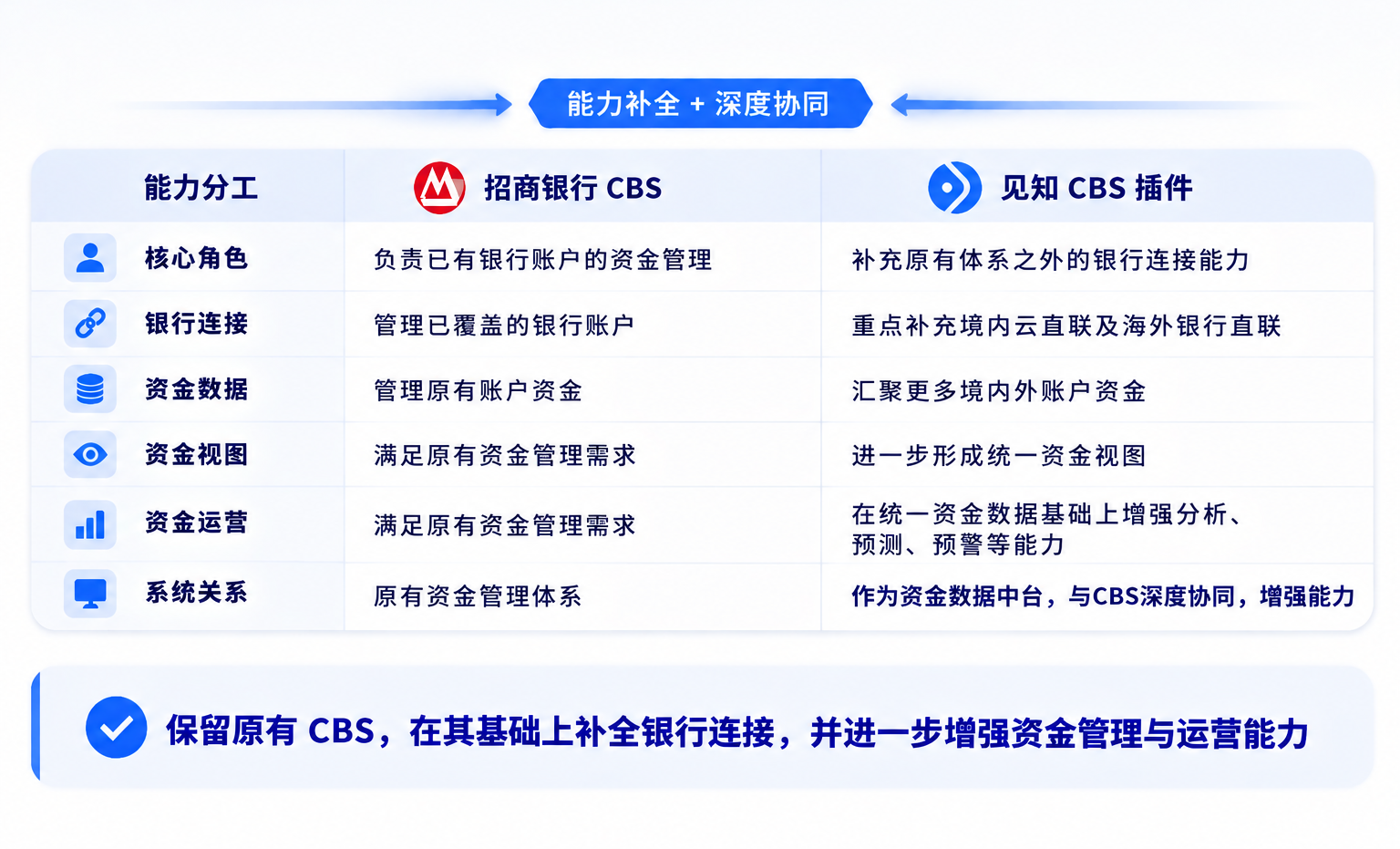 能力补全 + 深度协同

| 能力分工 | 招商银行 CBS | 见知 CBS 插件 |
|---|---|---|
| 核心角色 | 负责已有银行账户的资金管理 | 补充原有体系之外的银行连接能力 |
| 银行连接 | 管理已覆盖的银行账户 | 重点补充境内云直联及海外银行直联 |
| 资金数据 | 管理原有账户资金 | 汇聚更多境内外账户资金 |
| 资金视图 | 满足原有资金管理需求 | 进一步形成统一资金视图 |
| 资金运营 | 满足原有资金管理需求 | 在统一资金数据基础上增强分析、预测、预警等能力 |
| 系统关系 | 原有资金管理体系 | 作为资金数据中台，与CBS深度协同，增强能力 |

保留原有 CBS，在其基础上补全银行连接，并进一步增强资金管理与运营能力